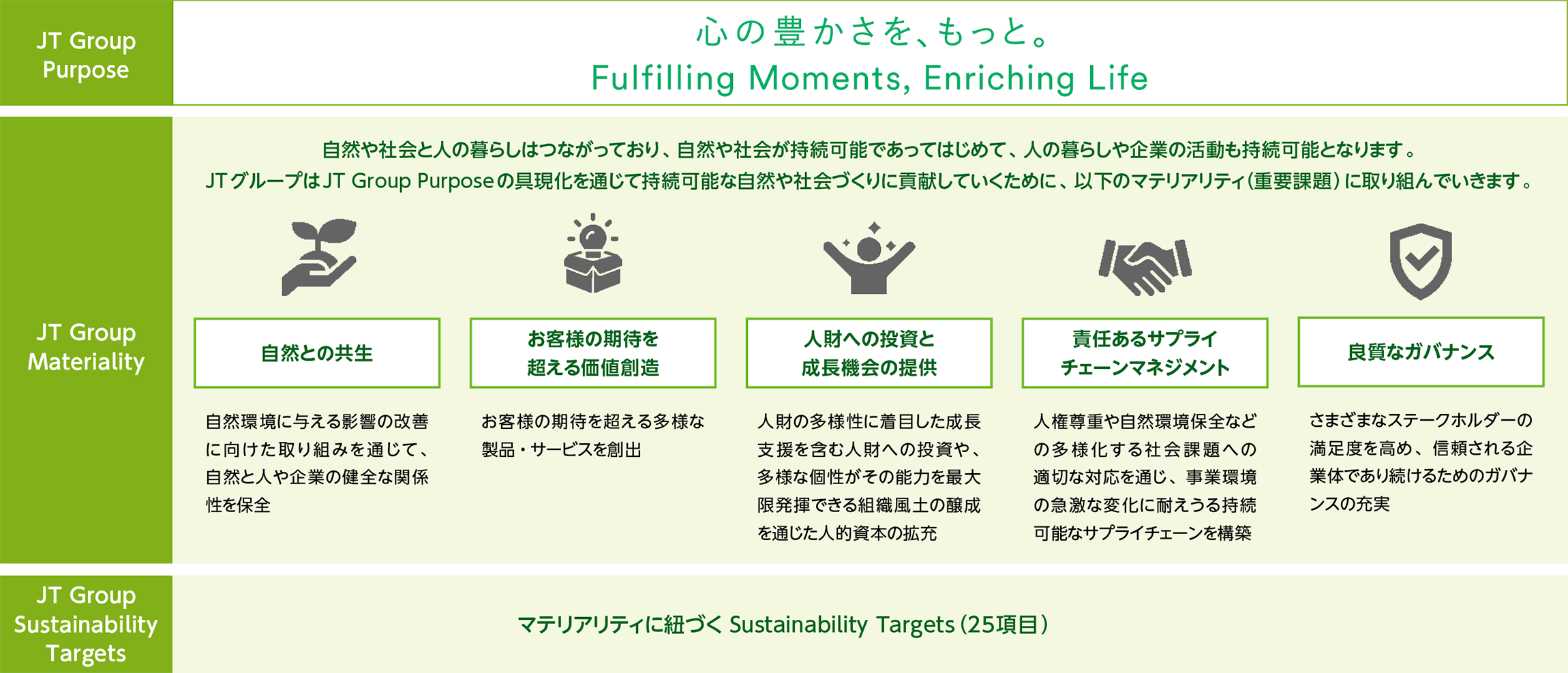 JT Group Purpose

心の豊かさを、もっと。
Fulfilling Moments, Enriching Life

JT Group Materiality

自然や社会と人の暮らしはつながっており、自然や社会が持続可能であってはじめて、人の暮らしや企業の活動も持続可能となります。
JTグループはJT Group Purposeの具現化を通じて持続可能な自然や社会づくりに貢献していくために、以下のマテリアリティ（重要課題）に取り組んでいきます。

自然との共生

自然環境に与える影響の改善に向けた取り組みを通じて、自然と人や企業の健全な関係性を保全

お客様の期待を超える価値創造

お客様の期待を超える多様な製品・サービスを創出

人財への投資と成長機会の提供

人財の多様性に着目した成長支援を含む人財への投資や、多様な個性がその能力を最大限発揮できる組織風土の醸成を通じた人的資本の拡充

責任あるサプライチェーンマネジメント

人権尊重や自然環境保全などの多様化する社会課題への適切な対応を通じ、事業環境の急激な変化に耐えうる持続可能なサプライチェーンを構築

良質なガバナンス

さまざまなステークホルダーの満足度を高め、信頼される企業体であり続けるためのガバナンスの充実

JT Group Sustainability Targets

マテリアリティに紐づく Sustainability Targets（25項目）